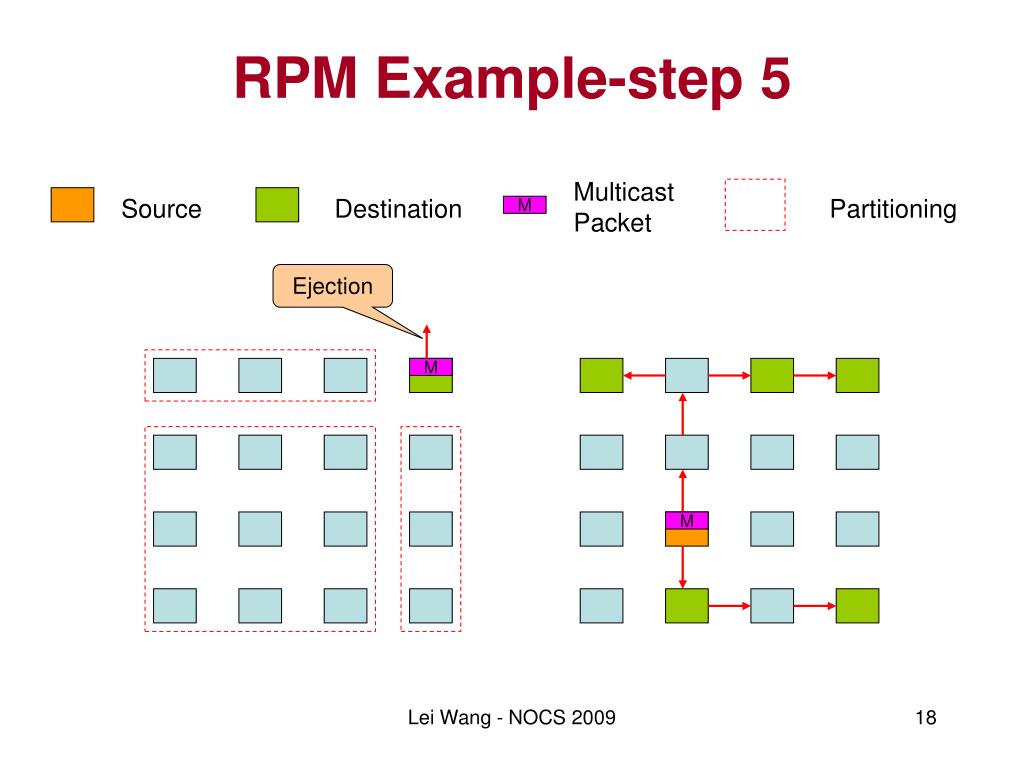 RPM Example-step 5

Source Destination M Multicast Packet Partitioning

Ejection

M

M

Lei Wang - NOCS 2009

18